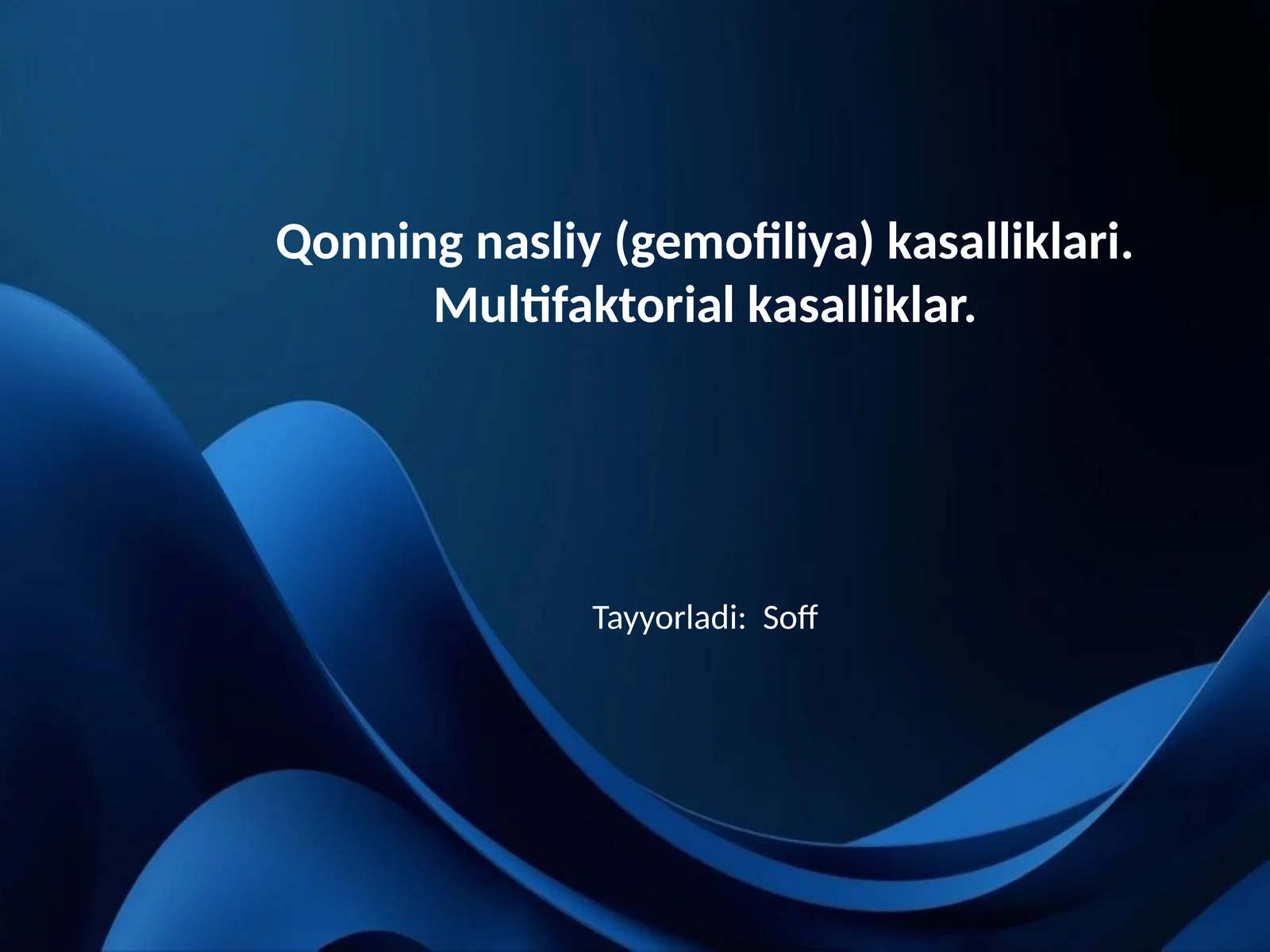 Qonning nasliy (gemofiliya) kasalliklari. Multifaktorial kasalliklar.

Tayyorladi: Soff